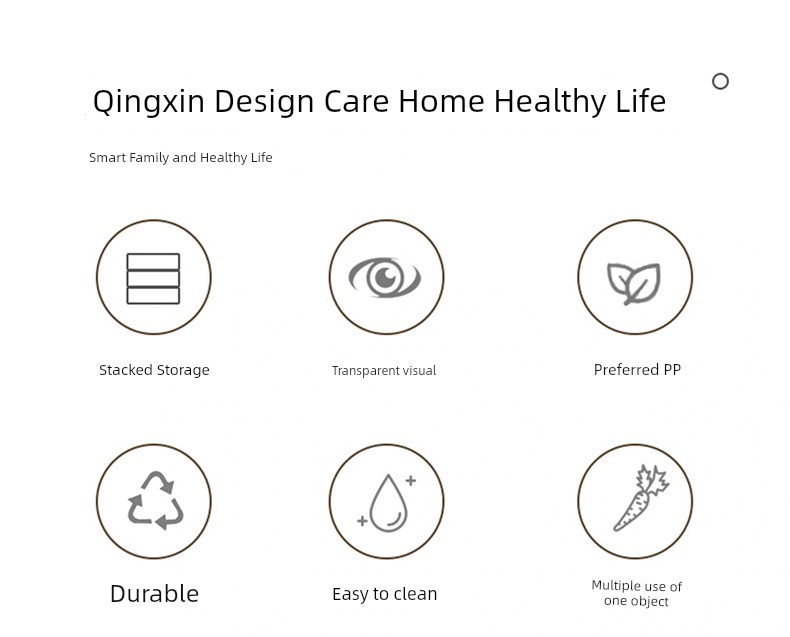 Qingxin Design Care Home Healthy Life

Smart Family and Healthy Life

Stacked Storage

Transparent visual

Preferred PP

Durable

Easy to clean

Multiple use of one object